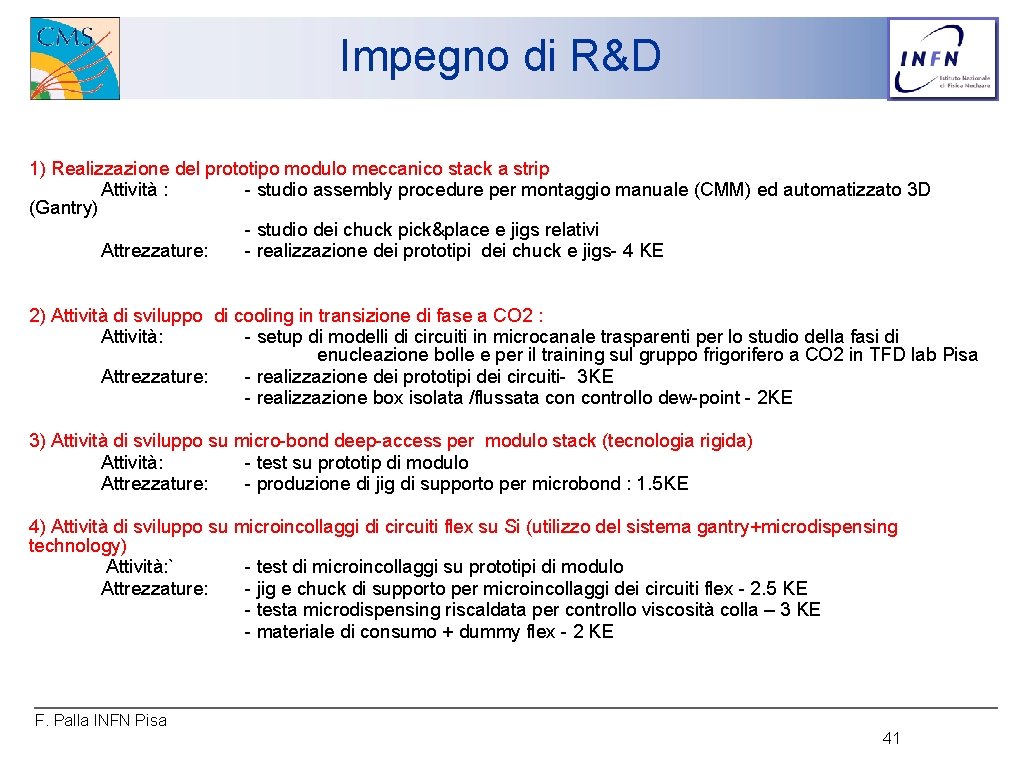 CMS

Impegno di R&D

INFN
Istituto Nazionale di Fisica Nucleare

1) Realizzazione del prototipo modulo meccanico stack a strip
Attività : - studio assembly procedure per montaggio manuale (CMM) ed automatizzato 3D (Gantry)
- studio dei chuck pick&place e jigs relativi
Attrezzature: - realizzazione dei prototipi dei chuck e jigs- 4 KE

2) Attività di sviluppo di cooling in transizione di fase a CO2 :
Attività: - setup di modelli di circuiti in microcanale trasparenti per lo studio della fasi di enucleazione bolle e per il training sul gruppo frigorifero a CO2 in TFD lab Pisa
Attrezzature: - realizzazione dei prototipi dei circuiti- 3KE
- realizzazione box isolata /flussata con controllo dew-point - 2KE

3) Attività di sviluppo su micro-bond deep-access per modulo stack (tecnologia rigida)
Attività: - test su prototip di modulo
Attrezzature: - produzione di jig di supporto per microbond : 1.5KE

4) Attività di sviluppo su microincollaggi di circuiti flex su Si (utilizzo del sistema gantry+microdispensing technology)
Attività:` - test di microincollaggi su prototipi di modulo
Attrezzature: - jig e chuck di supporto per microincollaggi dei circuiti flex - 2.5 KE
- testa microdispensing riscaldata per controllo viscosità colla – 3 KE
- materiale di consumo + dummy flex - 2 KE

F. Palla INFN Pisa

41